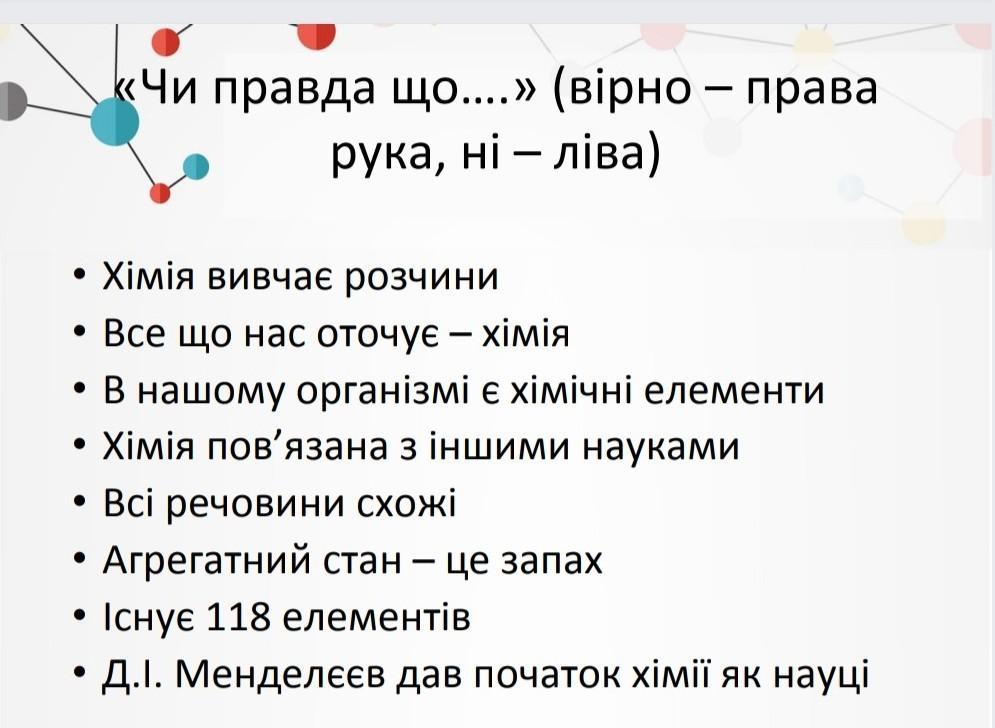 «Чи правда що….» (вірно – права рука, ні – ліва)

• Хімія вивчає розчини
• Все що нас оточує – хімія
• В нашому організмі є хімічні елементи
• Хімія пов’язана з іншими науками
• Всі речовини схожі
• Агрегатний стан – це запах
• Існує 118 елементів
• Д.І. Менделєєв дав початок хімії як науці